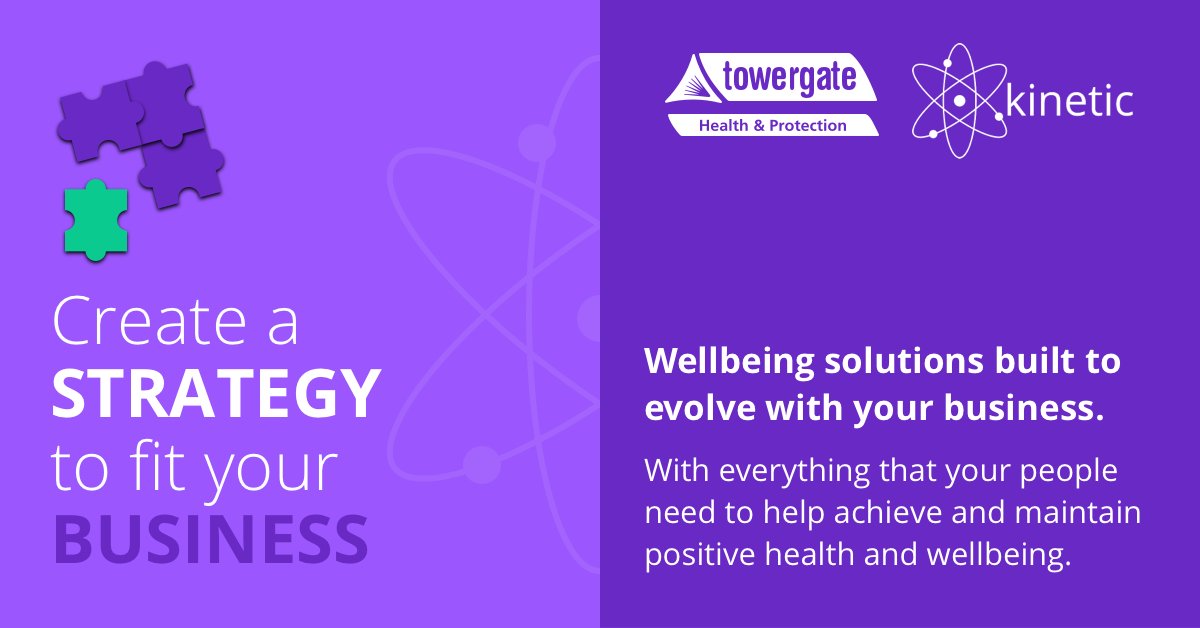 Create a STRATEGY to fit your BUSINESS

towergate
Health & Protection

kinetic

Wellbeing solutions built to evolve with your business.

With everything that your people need to help achieve and maintain positive health and wellbeing.